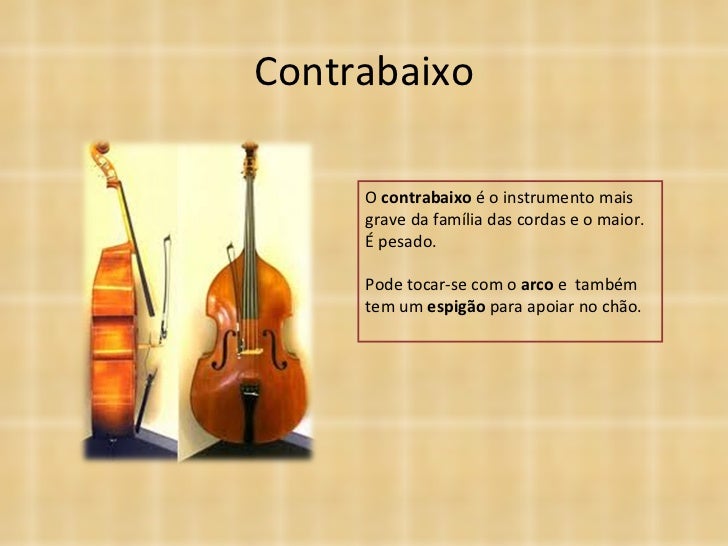 Contrabaixo

O contrabaixo é o instrumento mais grave da família das cordas e o maior. É pesado.

Pode tocar-se com o arco e também tem um espigão para apoiar no chão.